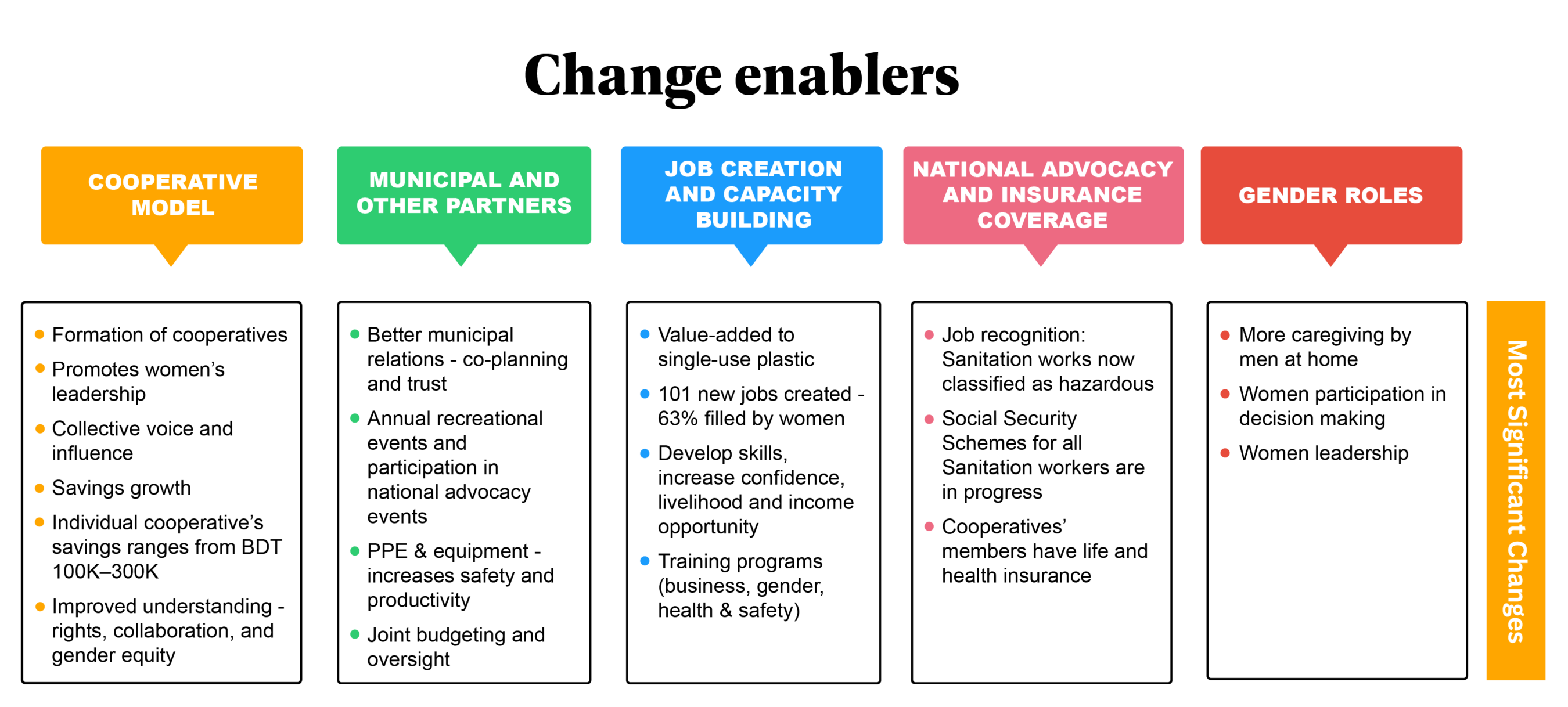 Change enablers

COOPERATIVE MODEL

- Formation of cooperatives
- Promotes women's leadership
- Collective voice and influence
- Savings growth
- Individual cooperative's savings ranges from BDT 100K–300K
- Improved understanding - rights, collaboration, and gender equity

MUNICIPAL AND OTHER PARTNERS

- Better municipal relations - co-planning and trust
- Annual recreational events and participation in national advocacy events
- PPE & equipment - increases safety and productivity
- Joint budgeting and oversight

JOB CREATION AND CAPACITY BUILDING

- Value-added to single-use plastic
- 101 new jobs created - 63% filled by women
- Develop skills, increase confidence, livelihood and income opportunity
- Training programs (business, gender, health & safety)

NATIONAL ADVOCACY AND INSURANCE COVERAGE

- Job recognition: Sanitation works now classified as hazardous
- Social Security Schemes for all Sanitation workers are in progress
- Cooperatives' members have life and health insurance

GENDER ROLES

- More caregiving by men at home
- Women participation in decision making
- Women leadership

Most Significant Changes